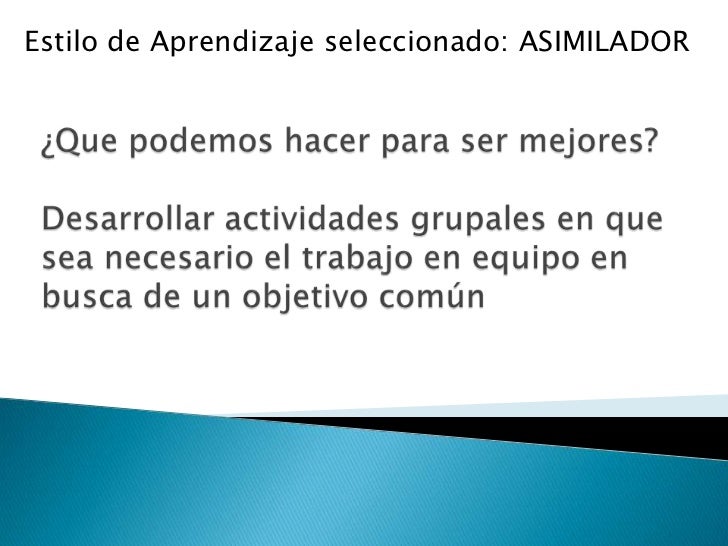 Estilo de Aprendizaje seleccionado: ASIMILADOR

¿Que podemos hacer para ser mejores?

Desarrollar actividades grupales en que sea necesario el trabajo en equipo en busca de un objetivo común